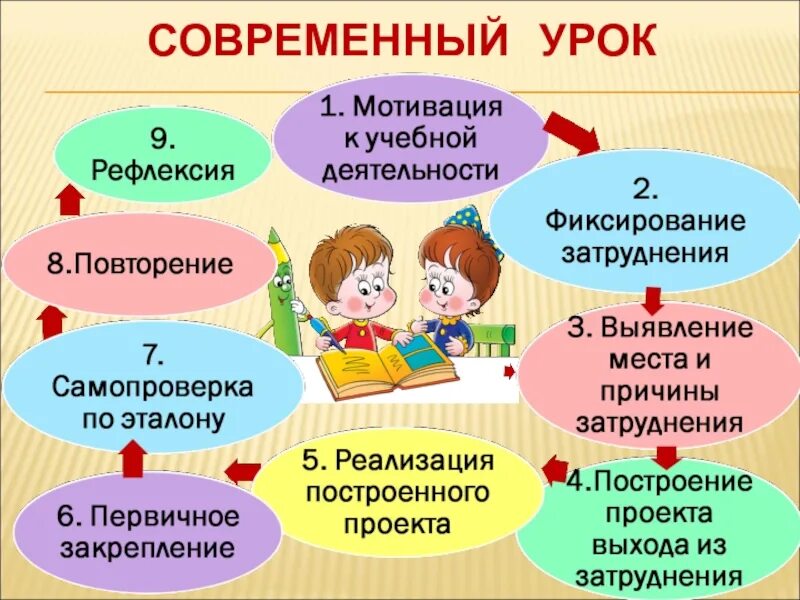 СОВРЕМЕННЫЙ УРОК

1. Мотивация к учебной деятельности

2. Фиксирование затруднения

3. Выявление места и причины затруднения

4.Построение проекта выхода из затруднения

5. Реализация построенного проекта

6. Первичное закрепление

7. Самопроверка по эталону

8.Повторение

9. Рефлексия